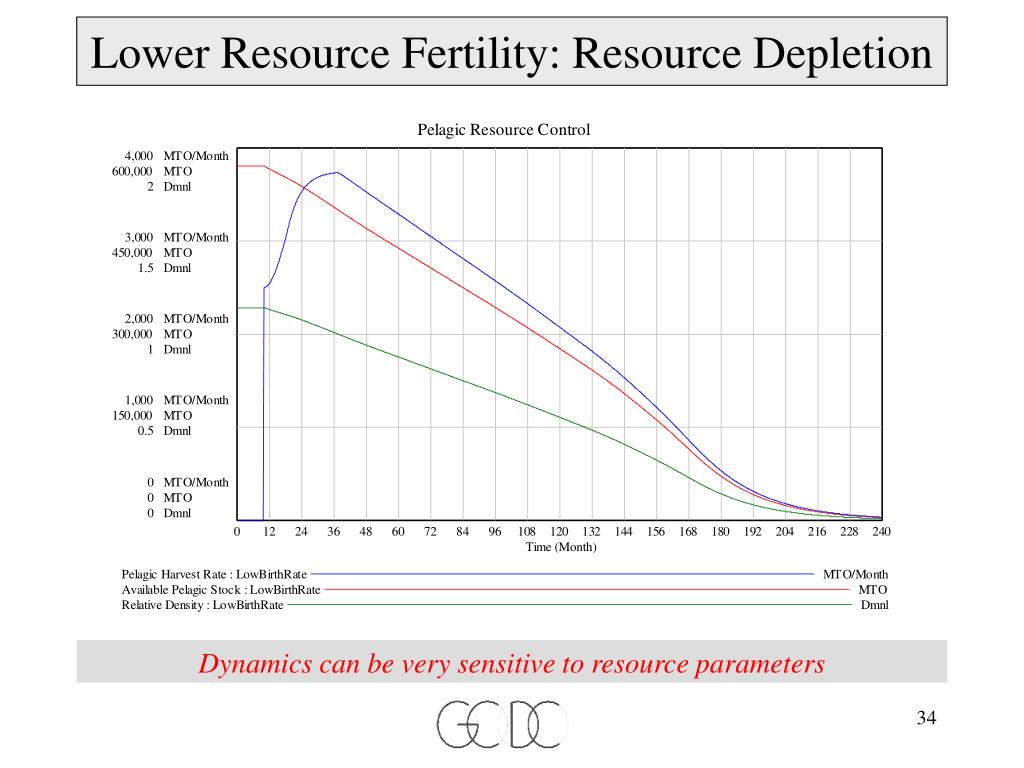 Lower Resource Fertility: Resource Depletion

Pelagic Resource Control

4,000 MTO/Month
600,000 MTO
2 Dmnl

3,000 MTO/Month
450,000 MTO
1.5 Dmnl

2,000 MTO/Month
300,000 MTO
1 Dmnl

1,000 MTO/Month
150,000 MTO
0.5 Dmnl

0 MTO/Month
0 MTO
0 Dmnl

0 12 24 36 48 60 72 84 96 108 120 132 144 156 168 180 192 204 216 228 240
Time (Month)

Pelagic Harvest Rate : LowBirthRate MTO/Month
Available Pelagic Stock : LowBirthRate MTO
Relative Density : LowBirthRate Dmnl

Dynamics can be very sensitive to resource parameters

GCDC

34